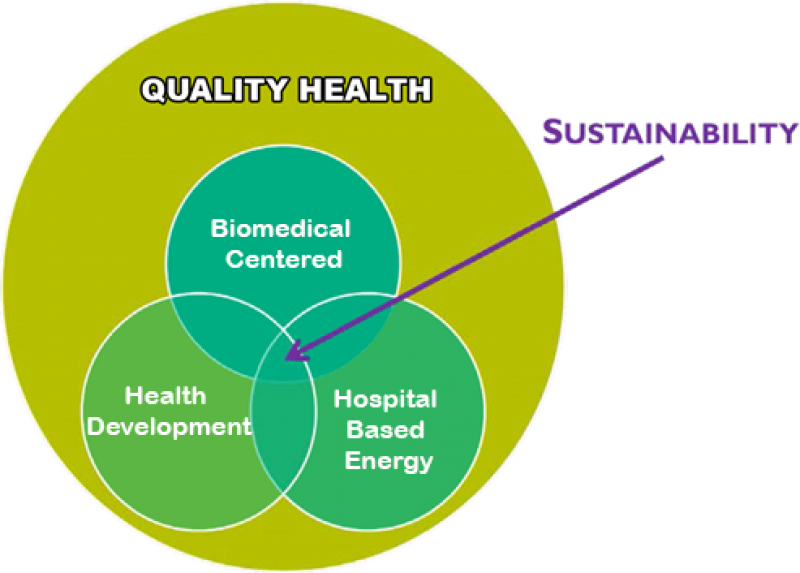 QUALITY HEALTH

SUSTAINABILITY

Biomedical Centered

Health Development

Hospital Based Energy